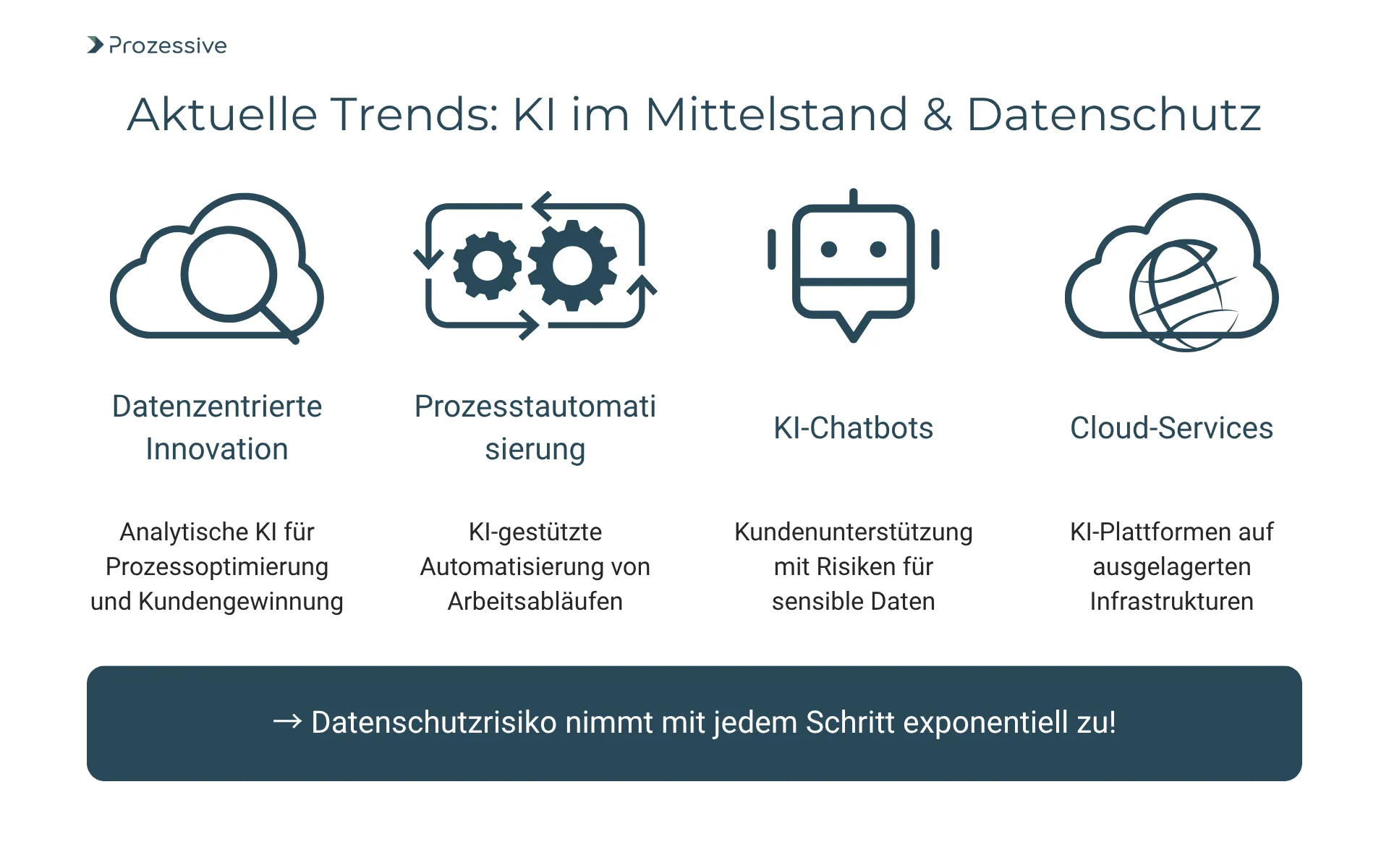 Prozessive

Aktuelle Trends: KI im Mittelstand & Datenschutz

Datenzentrierte Innovation

Analytische KI für Prozessoptimierung und Kundengewinnung

Prozesstautomatisierung

KI-gestützte Automatisierung von Arbeitsabläufen

KI-Chatbots

Kundenunterstützung mit Risiken für sensible Daten

Cloud-Services

KI-Plattformen auf ausgelagerten Infrastrukturen

→ Datenschutzrisiko nimmt mit jedem Schritt exponentiell zu!